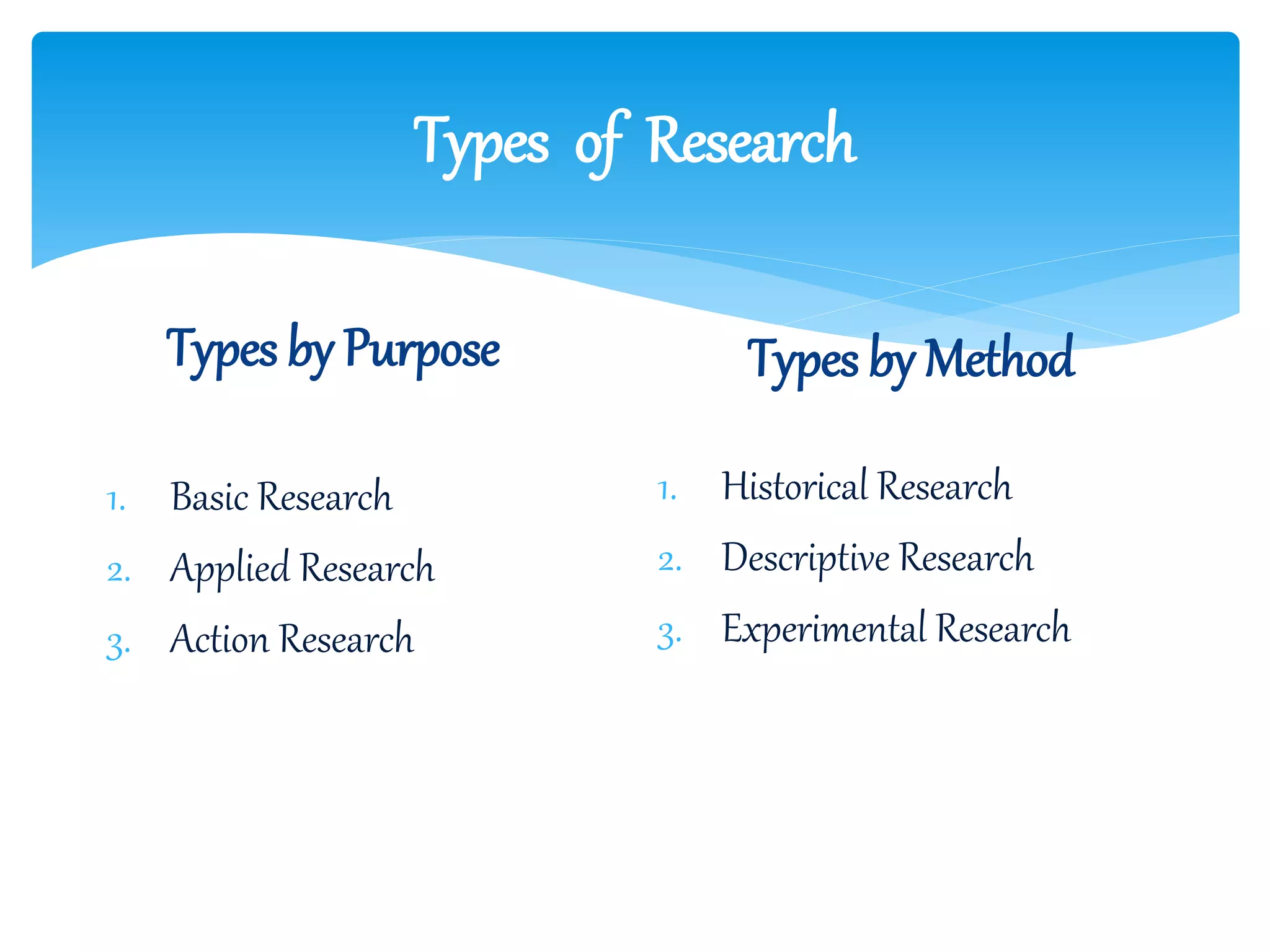 Types of Research

Types by Purpose

1. Basic Research
2. Applied Research
3. Action Research

Types by Method

1. Historical Research
2. Descriptive Research
3. Experimental Research